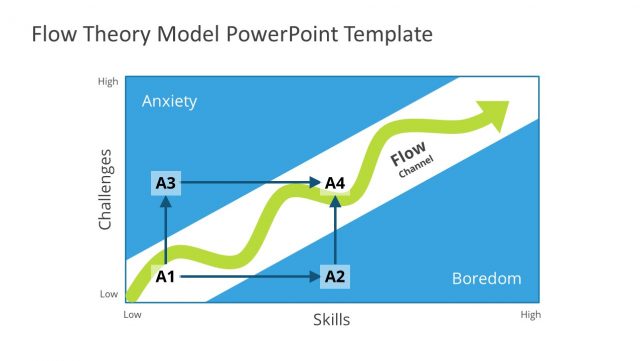 Flow Theory Model PowerPoint Template

High

Anxiety

Challenges

A3

A4

Flow
Channel

A1

A2

Boredom

Low

Low

Skills

High